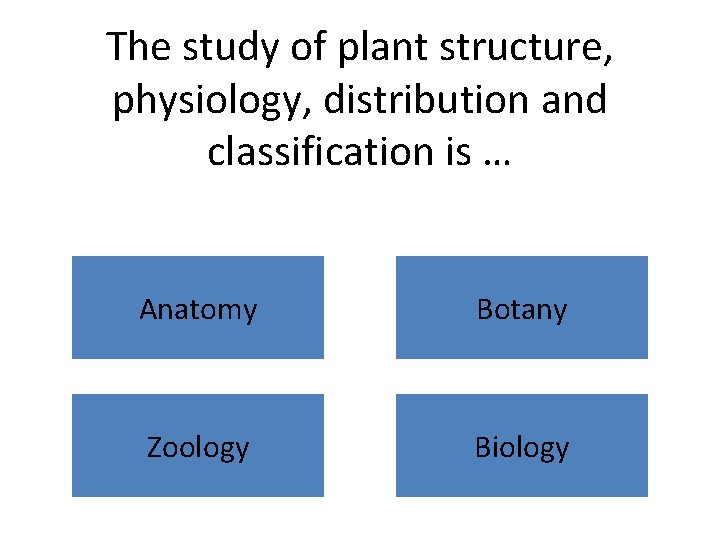 The study of plant structure, physiology, distribution and classification is …

Anatomy

Botany

Zoology

Biology